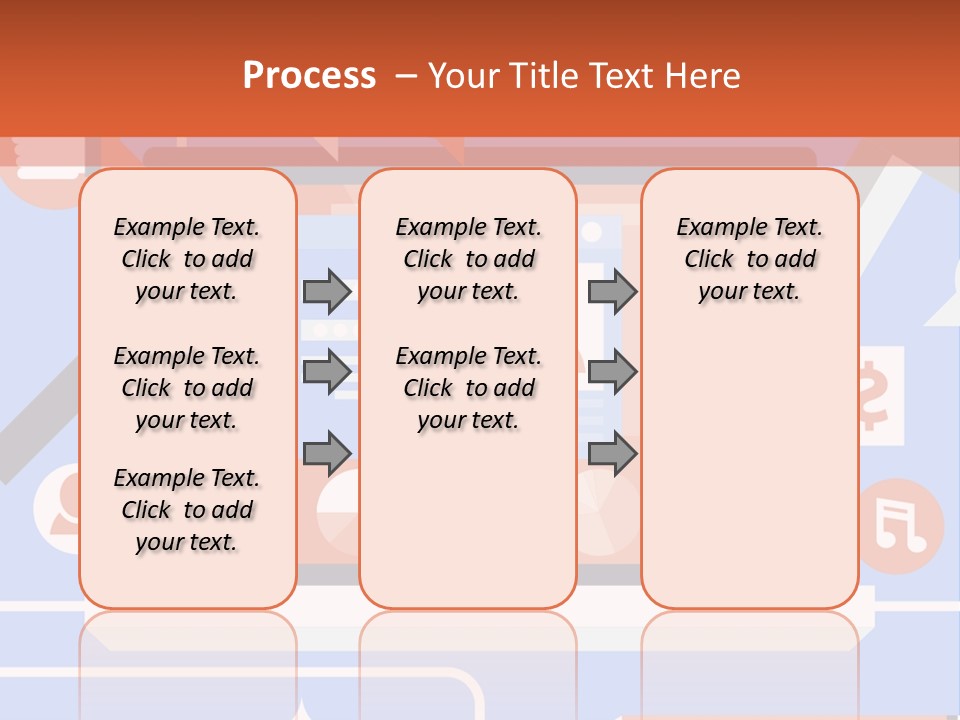 Process – Your Title Text Here

Example Text. Click to add your text.

Example Text. Click to add your text.

Example Text. Click to add your text.

Example Text. Click to add your text.

Example Text. Click to add your text.

Example Text. Click to add your text.